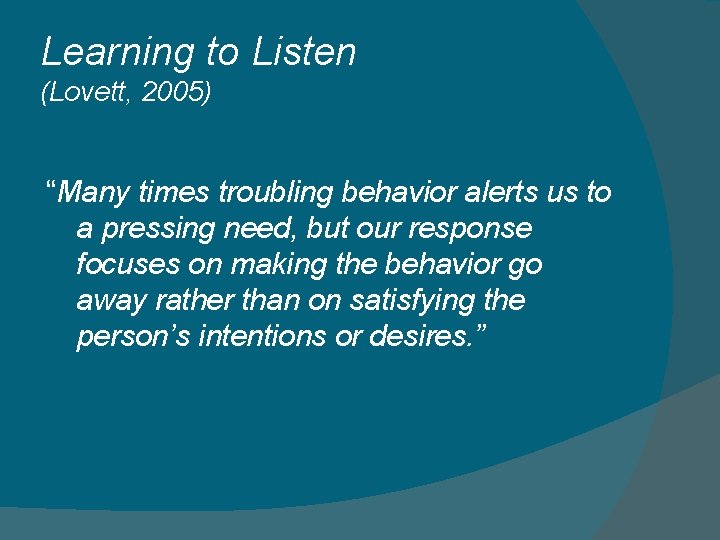 Learning to Listen
(Lovett, 2005)

“Many times troubling behavior alerts us to a pressing need, but our response focuses on making the behavior go away rather than on satisfying the person’s intentions or desires.”